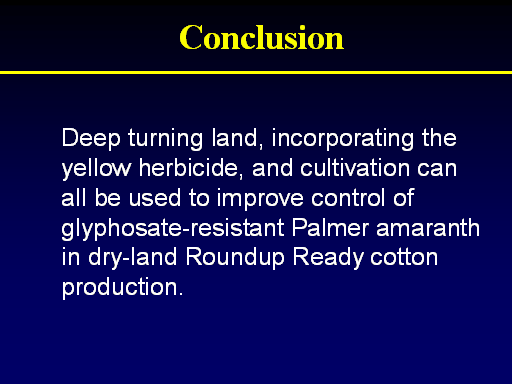 Conclusion

Deep turning land, incorporating the yellow herbicide, and cultivation can all be used to improve control of glyphosate-resistant Palmer amaranth in dry-land Roundup Ready cotton production.